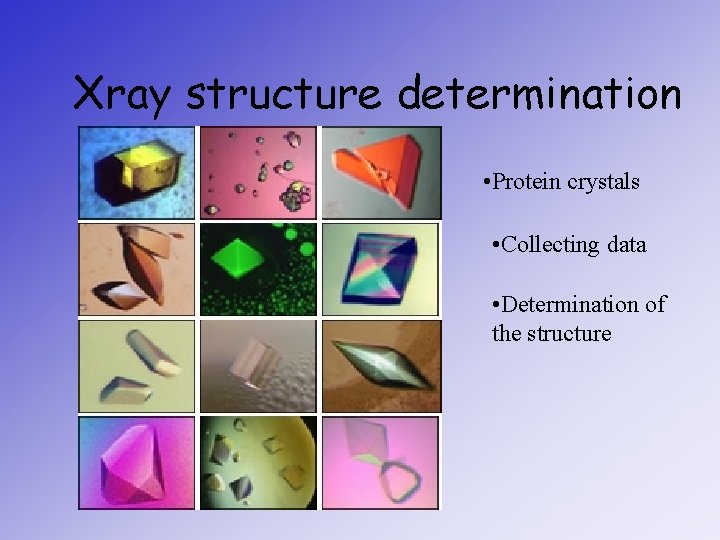 Xray structure determination

•Protein crystals

•Collecting data

•Determination of the structure